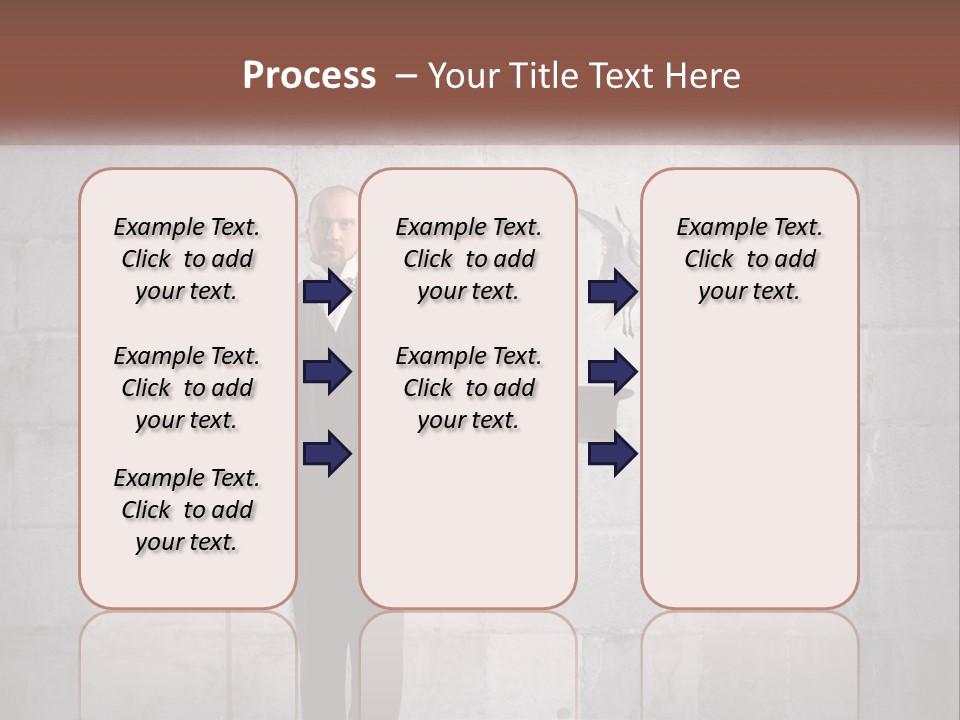 Process – Your Title Text Here

Example Text. Click to add your text.

Example Text. Click to add your text.

Example Text. Click to add your text.

Example Text. Click to add your text.

Example Text. Click to add your text.

Example Text. Click to add your text.